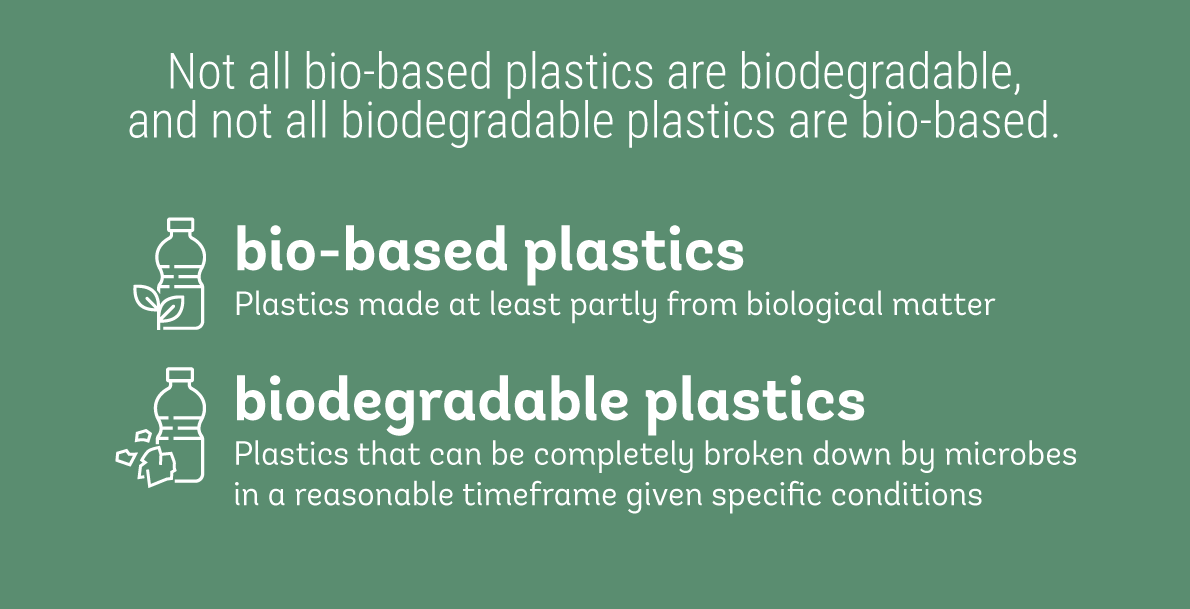 Not all bio-based plastics are biodegradable, and not all biodegradable plastics are bio-based.

bio-based plastics
Plastics made at least partly from biological matter

biodegradable plastics
Plastics that can be completely broken down by microbes in a reasonable timeframe given specific conditions